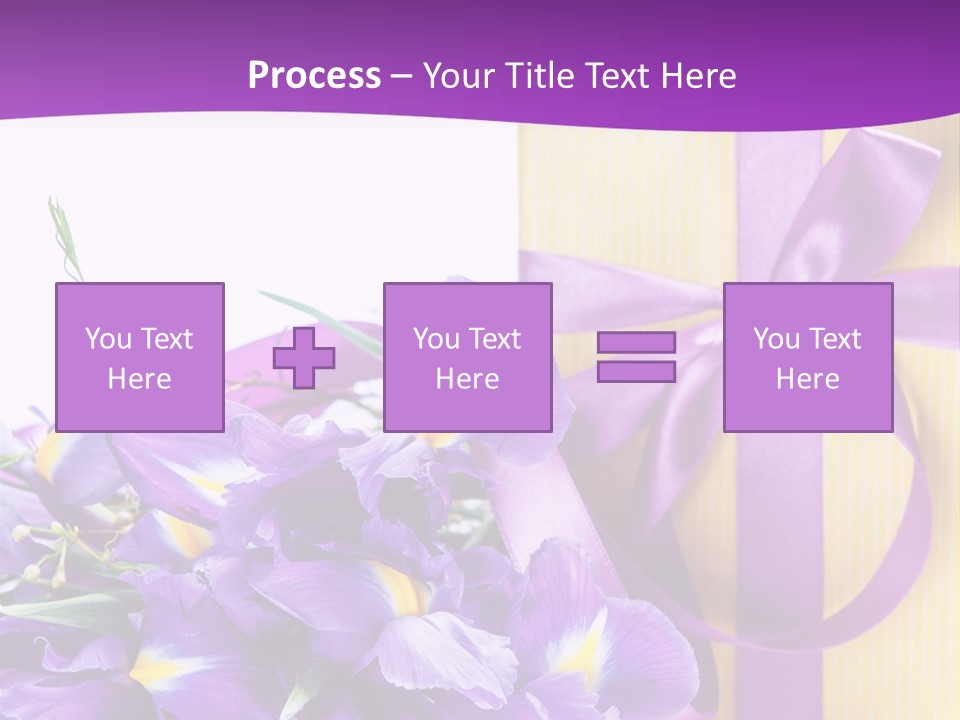 Process – Your Title Text Here

You Text Here

You Text Here

You Text Here